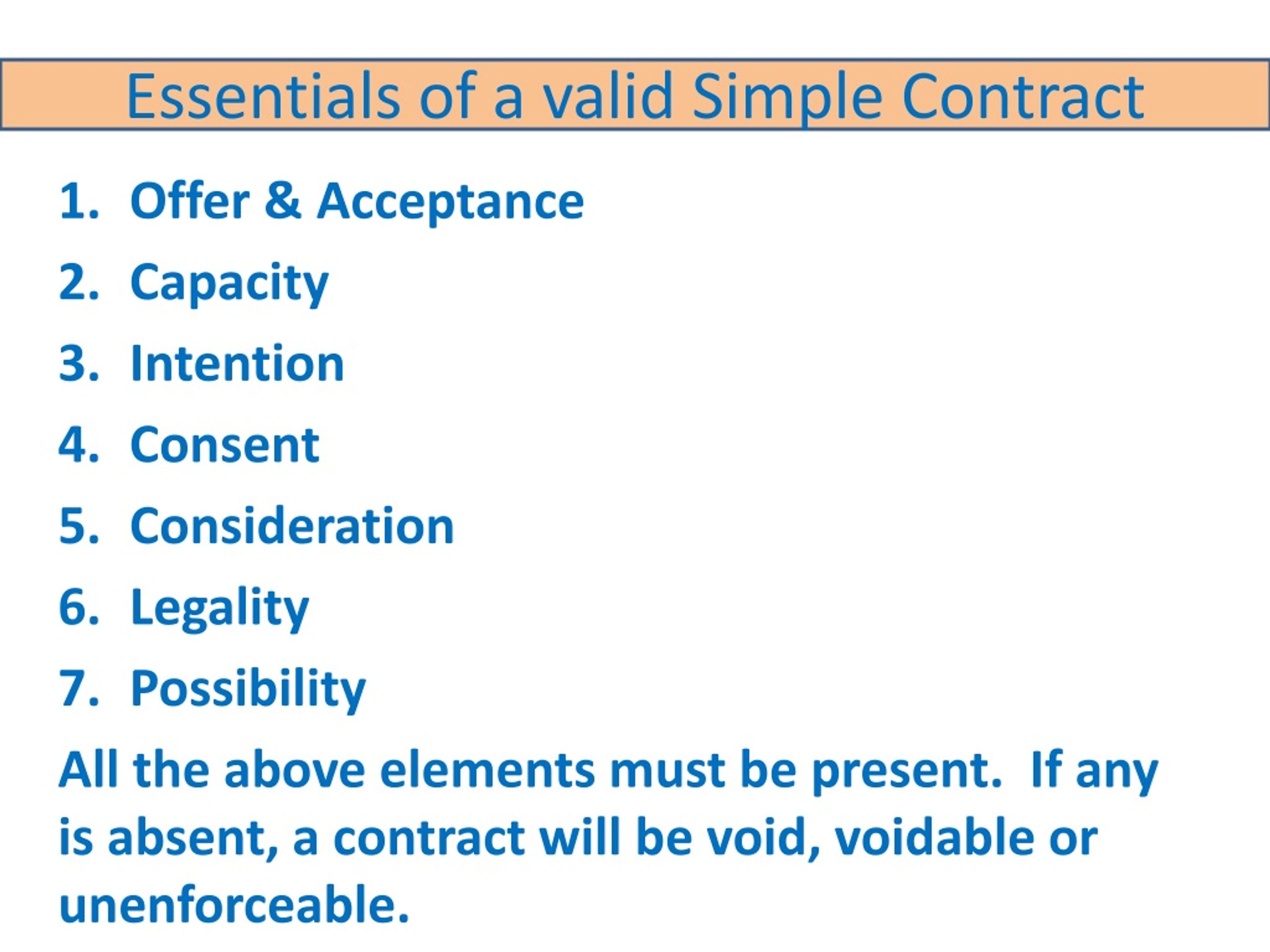 Essentials of a valid Simple Contract

1. Offer & Acceptance
2. Capacity
3. Intention
4. Consent
5. Consideration
6. Legality
7. Possibility

All the above elements must be present. If any is absent, a contract will be void, voidable or unenforceable.